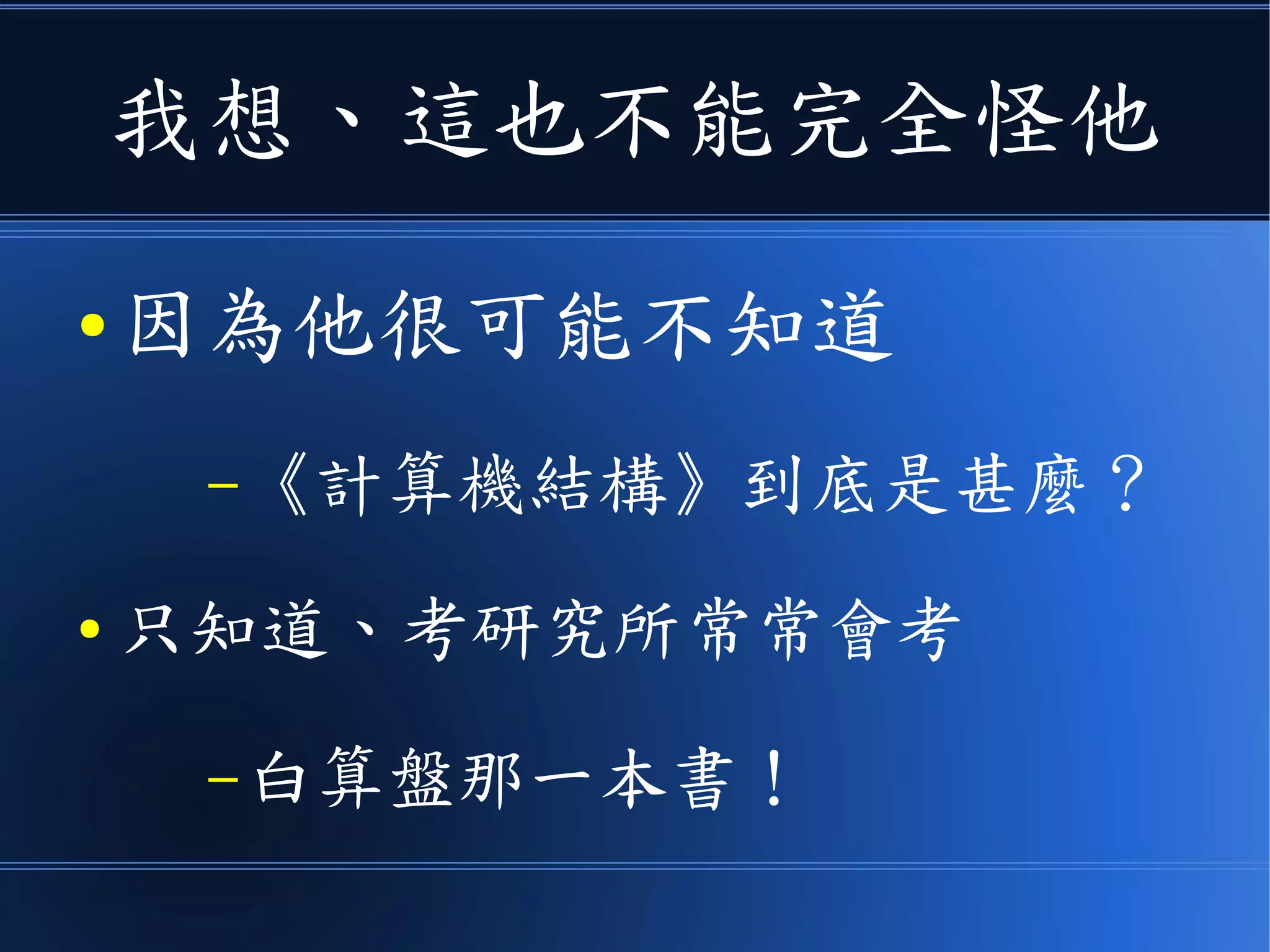 我想、這也不能完全怪他

• 因為他很可能不知道

– 《計算機結構》到底是甚麼？

• 只知道、考研究所常常會考

– 白算盤那一本書！